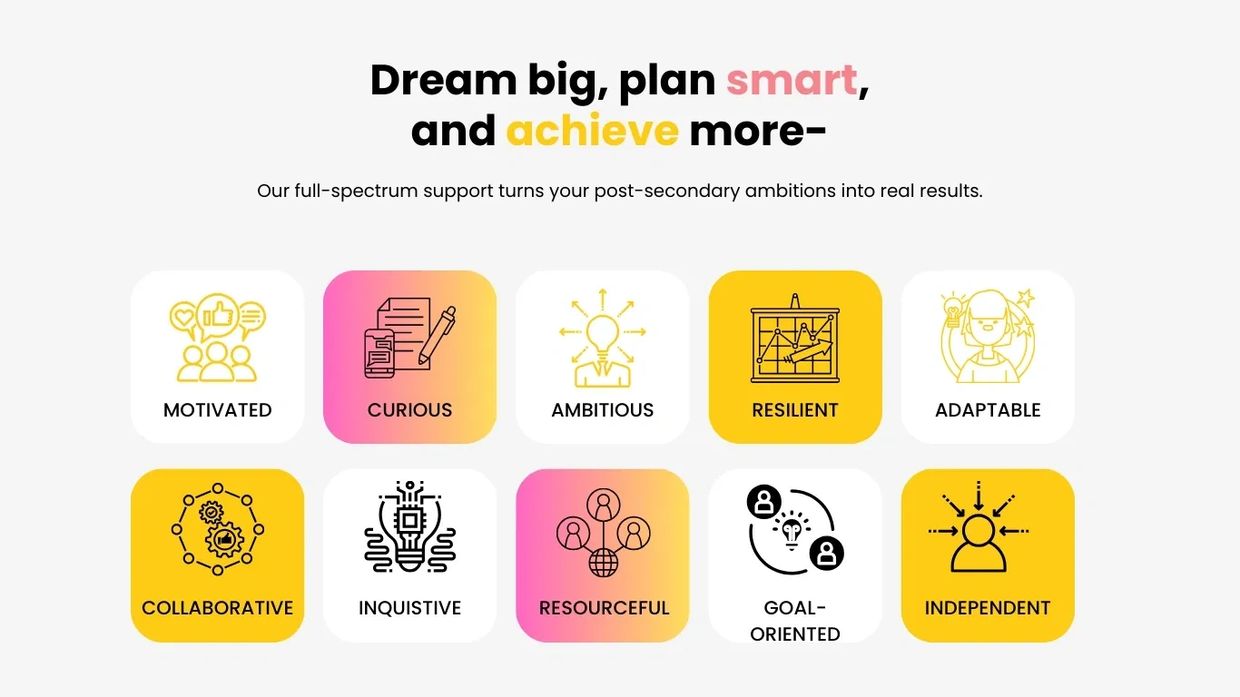 Dream big, plan smart, and achieve more-

Our full-spectrum support turns your post-secondary ambitions into real results.

MOTIVATED

CURIOUS

AMBITIOUS

RESILIENT

ADAPTABLE

COLLABORATIVE

INQUISTIVE

RESOURCEFUL

GOAL-ORIENTED

INDEPENDENT